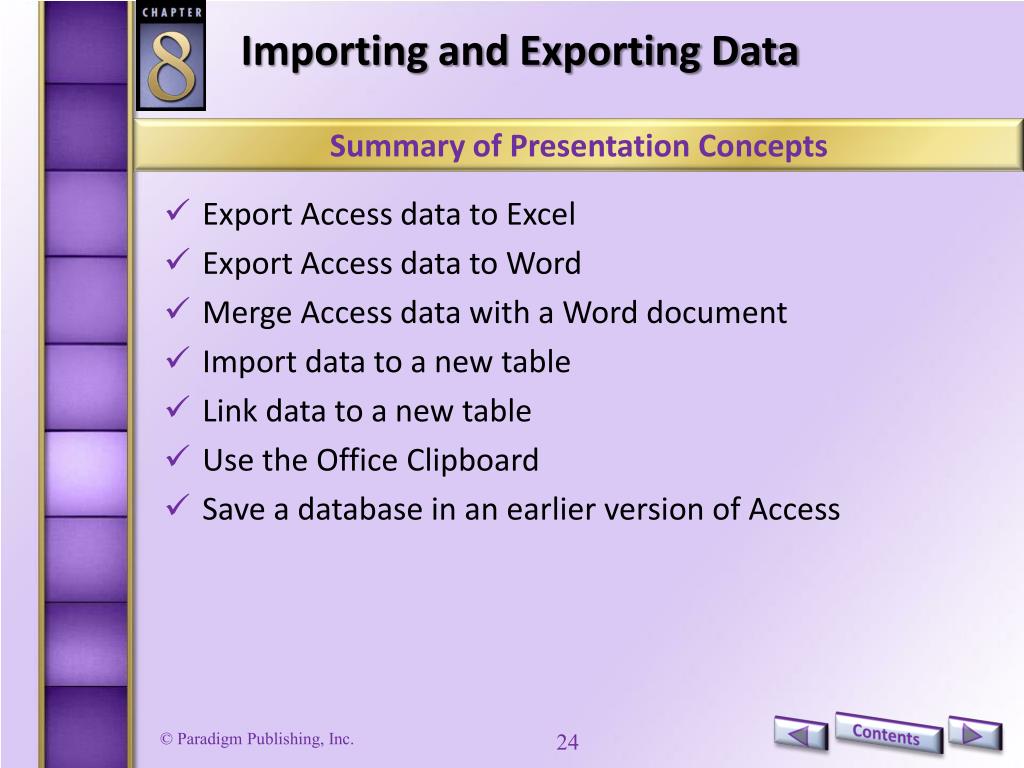 CHAPTER
8

Importing and Exporting Data

Summary of Presentation Concepts

✓ Export Access data to Excel
✓ Export Access data to Word
✓ Merge Access data with a Word document
✓ Import data to a new table
✓ Link data to a new table
✓ Use the Office Clipboard
✓ Save a database in an earlier version of Access

© Paradigm Publishing, Inc.

24

Contents